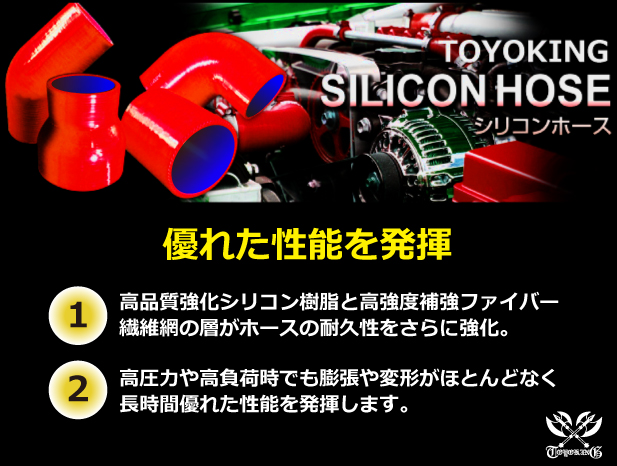 TOYOKING
SILICON HOSE
シリコンホース

優れた性能を発揮

1
高品質強化シリコン樹脂と高強度補強ファイバー繊維網の層がホースの耐久性をさらに強化。

2
高圧力や高負荷時でも膨張や変形がほとんどなく長時間優れた性能を発揮します。

TOYOKING